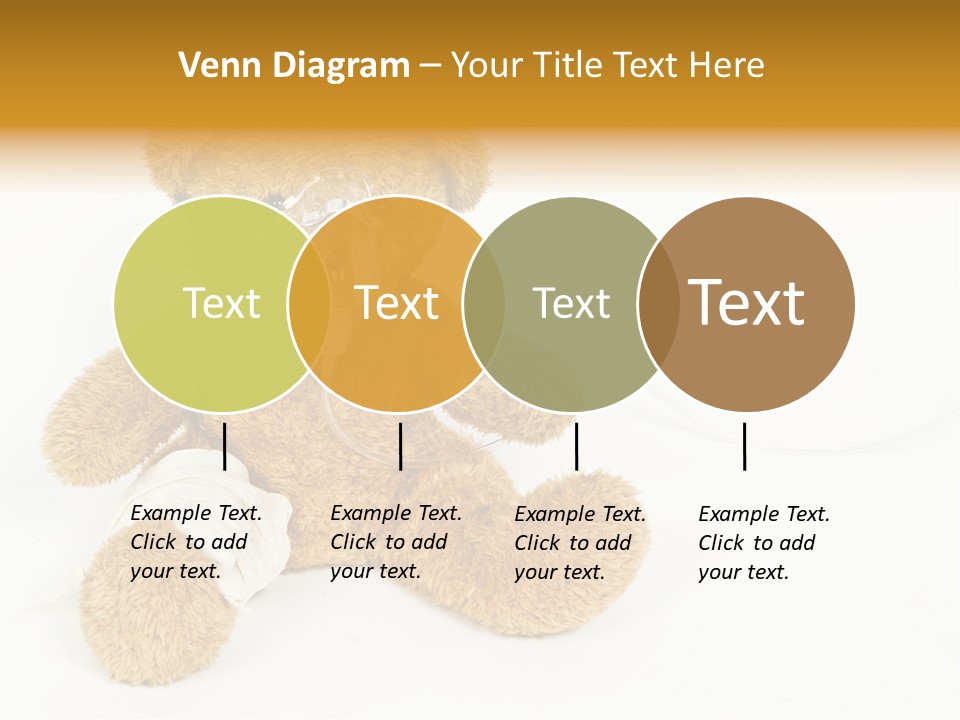 Venn Diagram – Your Title Text Here

Text

Text

Text

Text

Example Text. Click to add your text.

Example Text. Click to add your text.

Example Text. Click to add your text.

Example Text. Click to add your text.